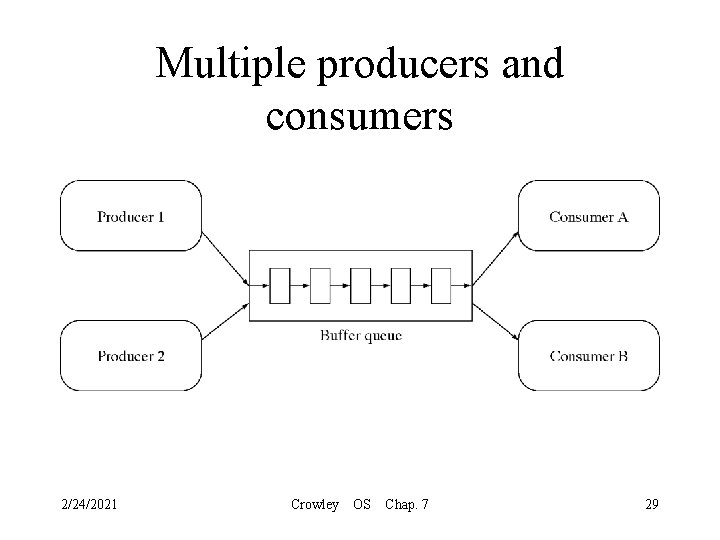 Multiple producers and consumers

Producer 1

Producer 2

Buffer queue

Consumer A

Consumer B

2/24/2021

Crowley OS Chap. 7

29